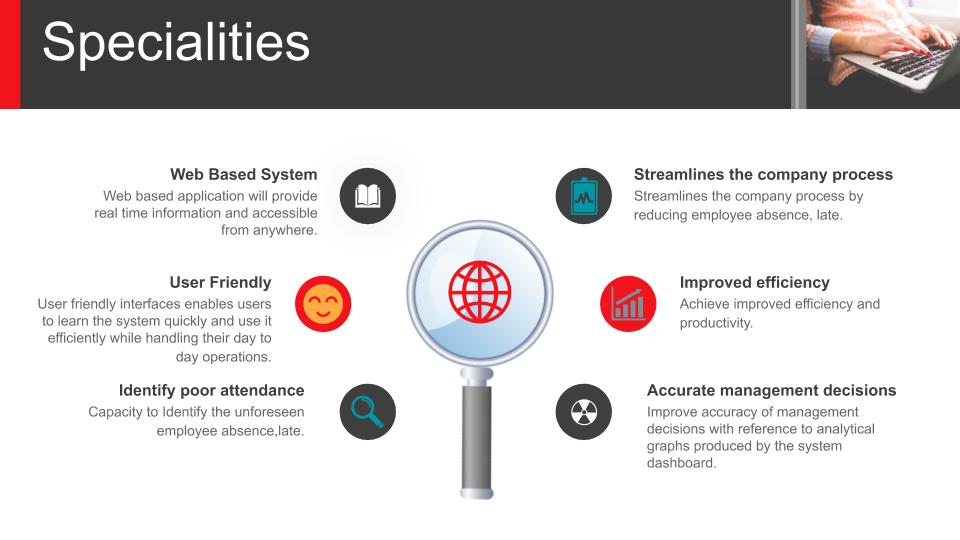 Specialities

Web Based System
Web based application will provide real time information and accessible from anywhere.

User Friendly
User friendly interfaces enables users to learn the system quickly and use it efficiently while handling their day to day operations.

Identify poor attendance
Capacity to Identify the unforeseen employee absence,late.

Streamlines the company process
Streamlines the company process by reducing employee absence, late.

Improved efficiency
Achieve improved efficiency and productivity.

Accurate management decisions
Improve accuracy of management decisions with reference to analytical graphs produced by the system dashboard.